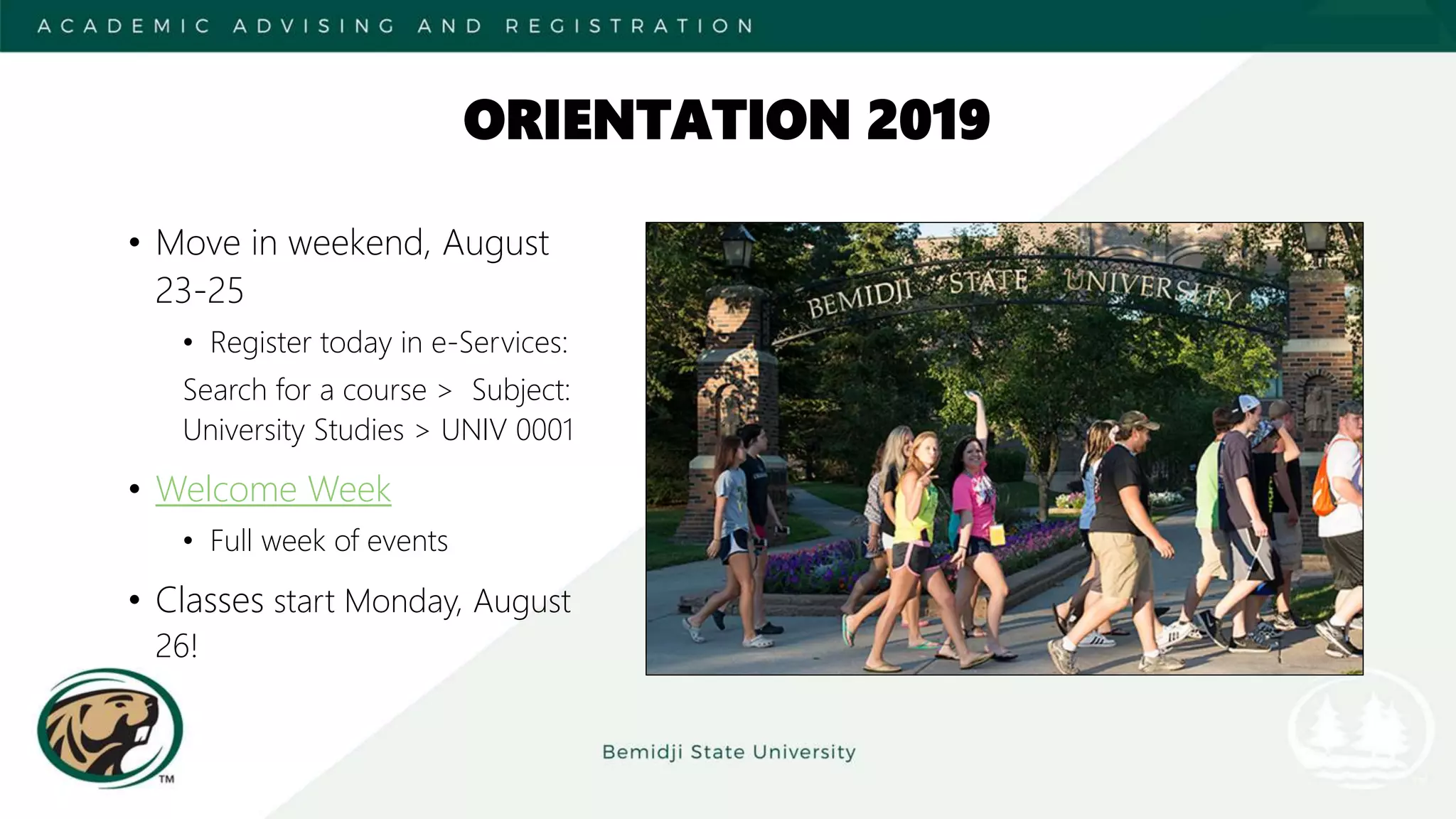 ACADEMIC ADVISING AND REGISTRATION

ORIENTATION 2019

• Move in weekend, August 23-25

• Register today in e-Services:

Search for a course > Subject: University Studies > UNIV 0001

• Welcome Week

• Full week of events

• Classes start Monday, August 26!

BEMIDJI STATE UNIVERSITY

TM

Bemidji State University